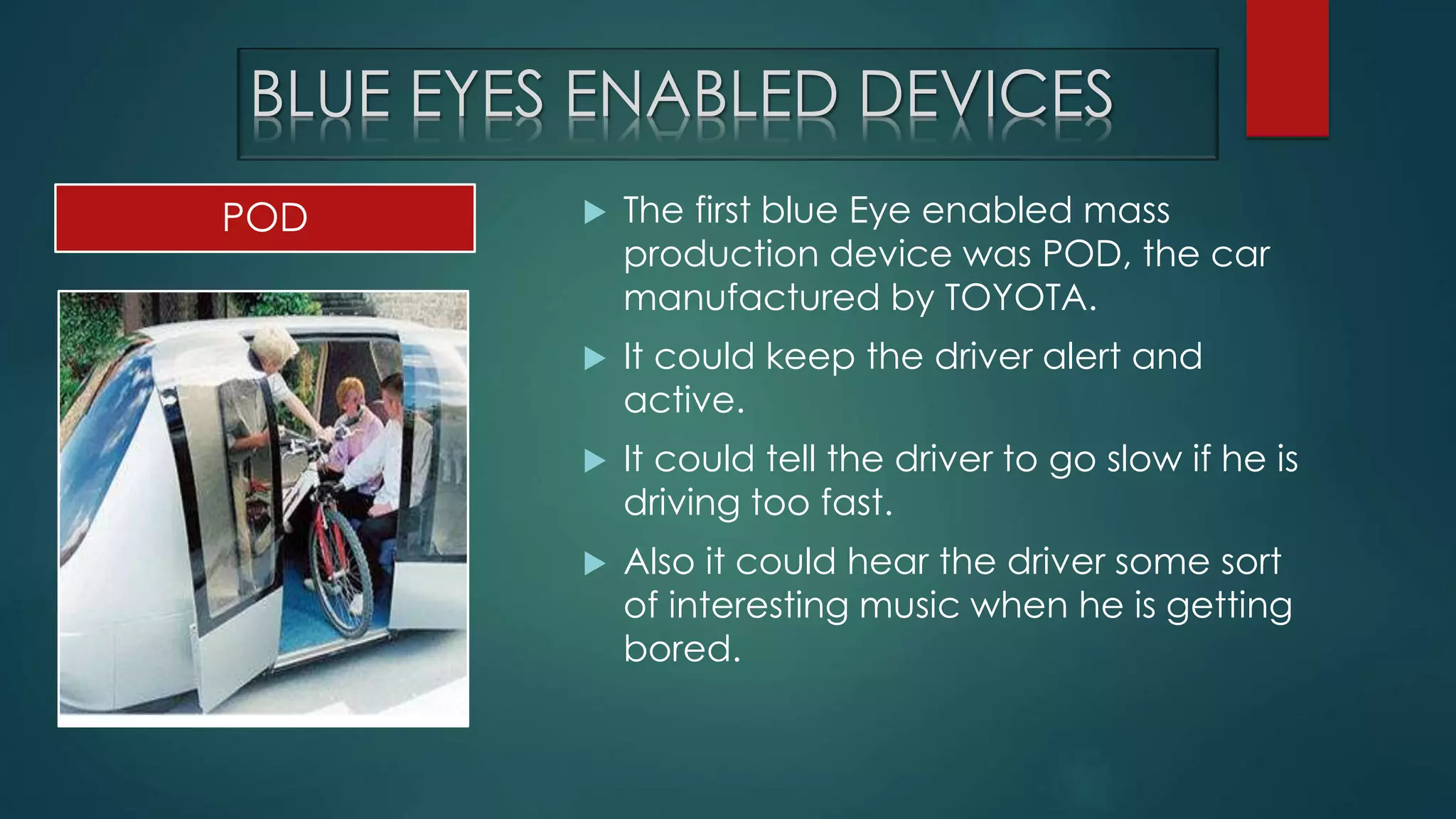 BLUE EYES ENABLED DEVICES

POD

▶ The first blue Eye enabled mass production device was POD, the car manufactured by TOYOTA.

▶ It could keep the driver alert and active.

▶ It could tell the driver to go slow if he is driving too fast.

▶ Also it could hear the driver some sort of interesting music when he is getting bored.